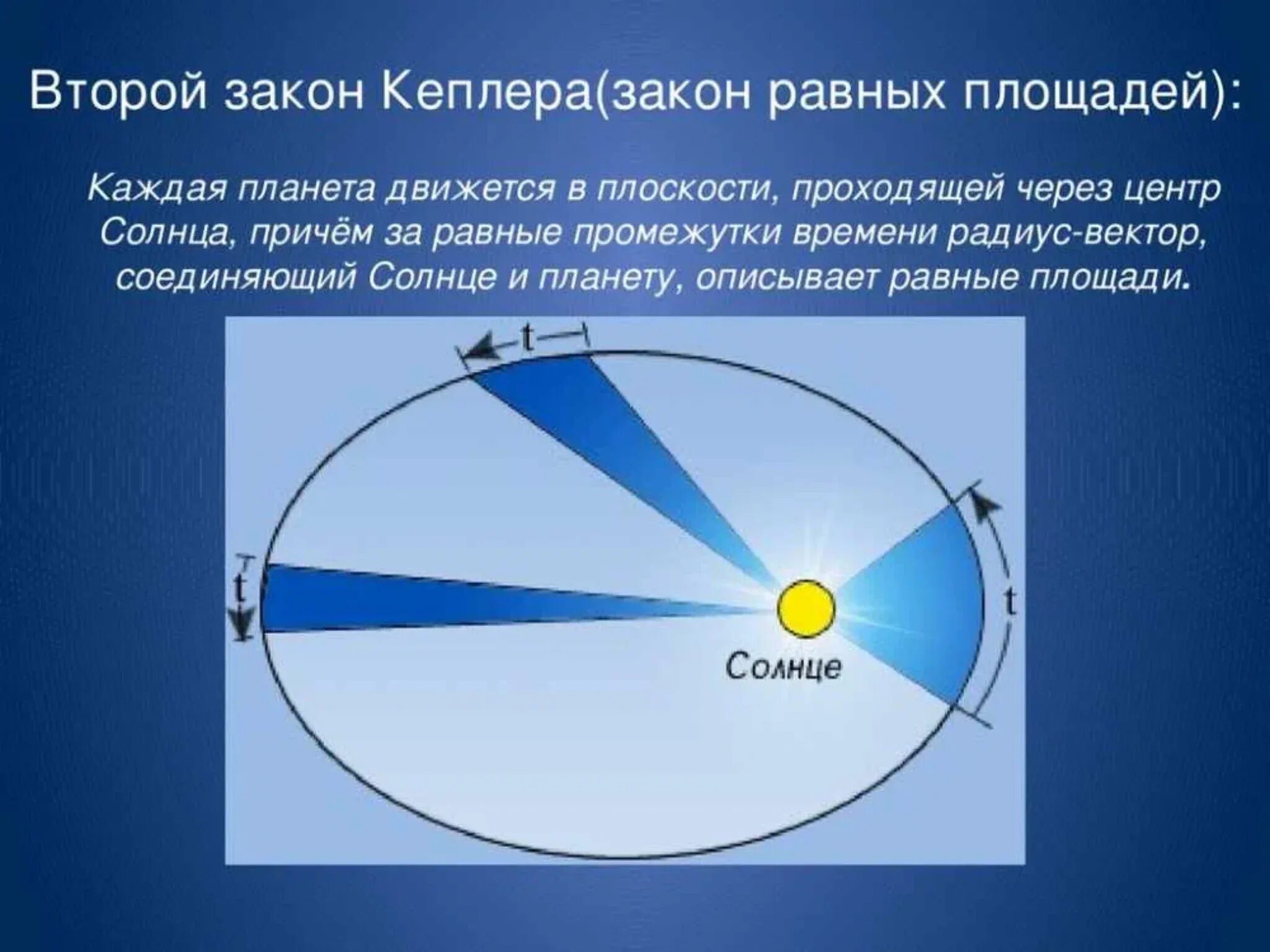 Второй закон Кеплера(закон равных площадей):

Каждая планета движется в плоскости, проходящей через центр Солнца, причём за равные промежутки времени радиус-вектор, соединяющий Солнце и планету, описывает равные площади.

t

t

t

Солнце